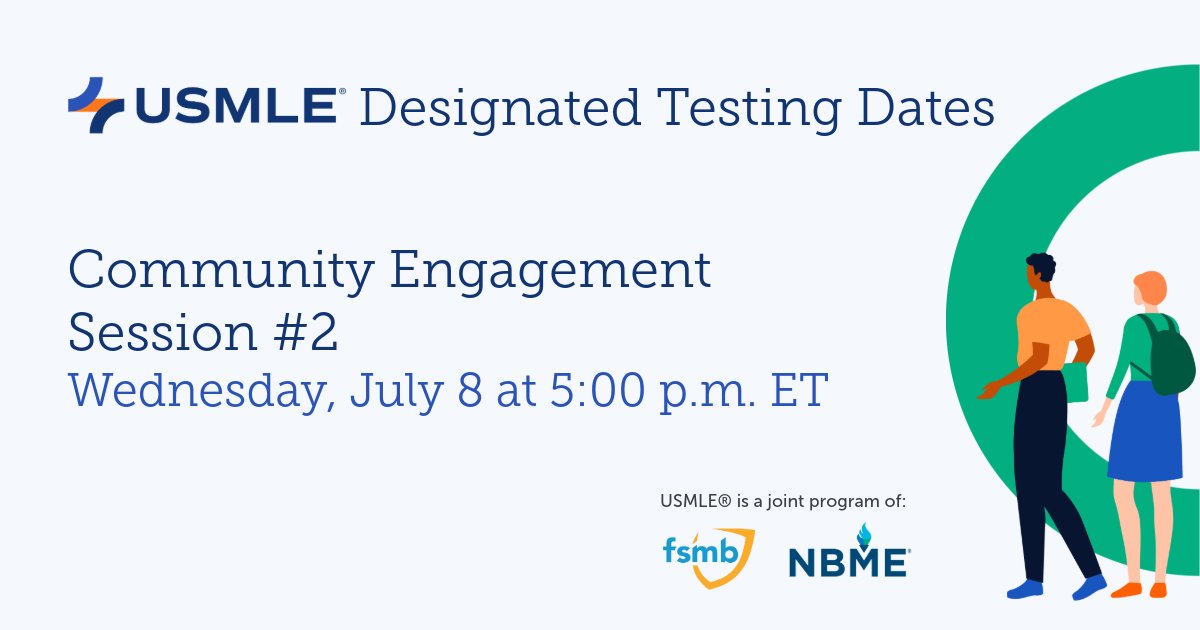 USMLE® Designated Testing Dates

Community Engagement Session #2
Wednesday, July 8 at 5:00 p.m. ET

USMLE® is a joint program of:

fsmb NBME®